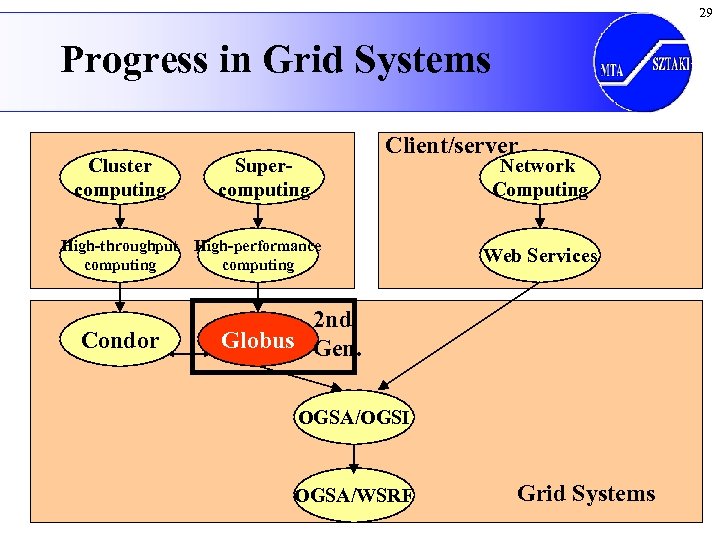 29

Progress in Grid Systems

MTA SZTAKI

Cluster computing

Super-computing

High-throughput computing

High-performance computing

Client/server

Network Computing

Web Services

Condor

Globus

2nd Gen.

OGSA/OGSI

OGSA/WSRF

Grid Systems